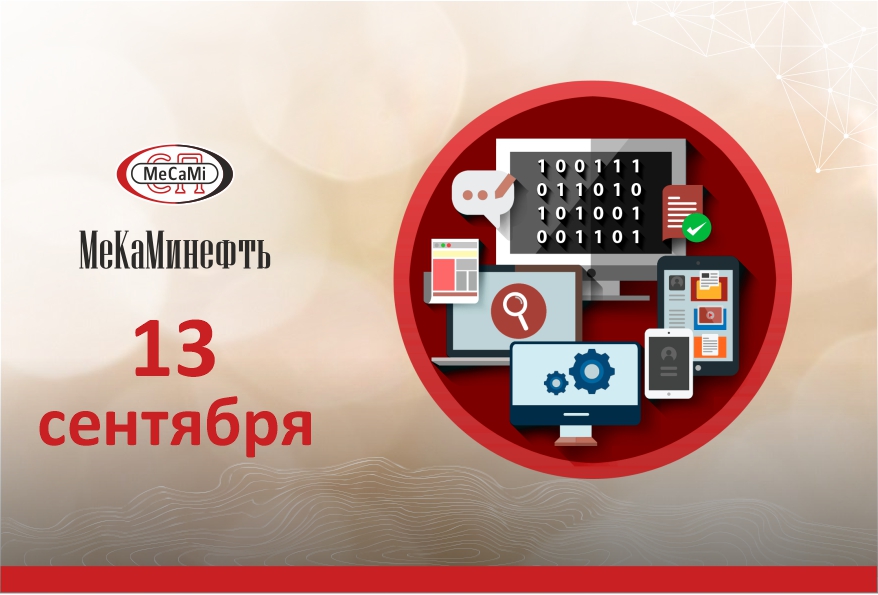 СП
MeCaMi

МеКаМинефть

13
сентября

1 0 0 1 1 1
0 1 1 0 1 0
1 0 1 0 0 1
0 0 1 1 0 1